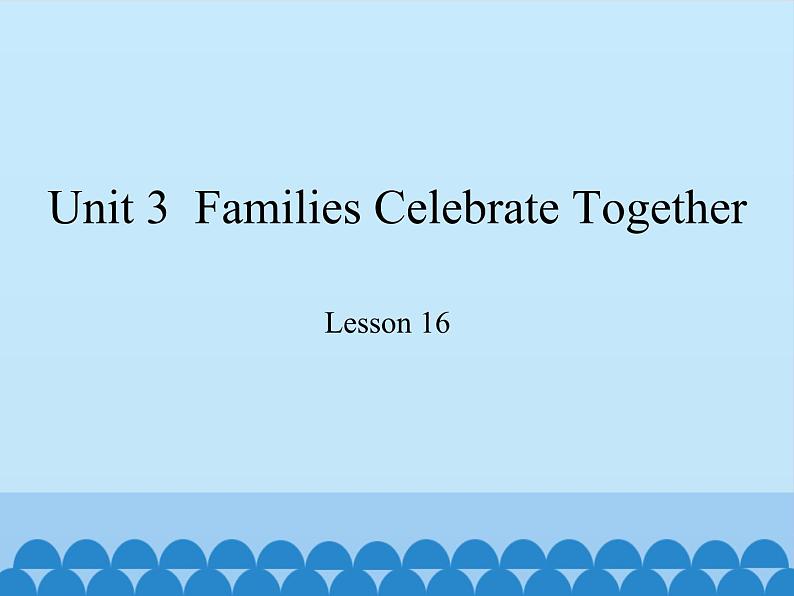 Unit 3 Families Celebrate Together

Lesson 16